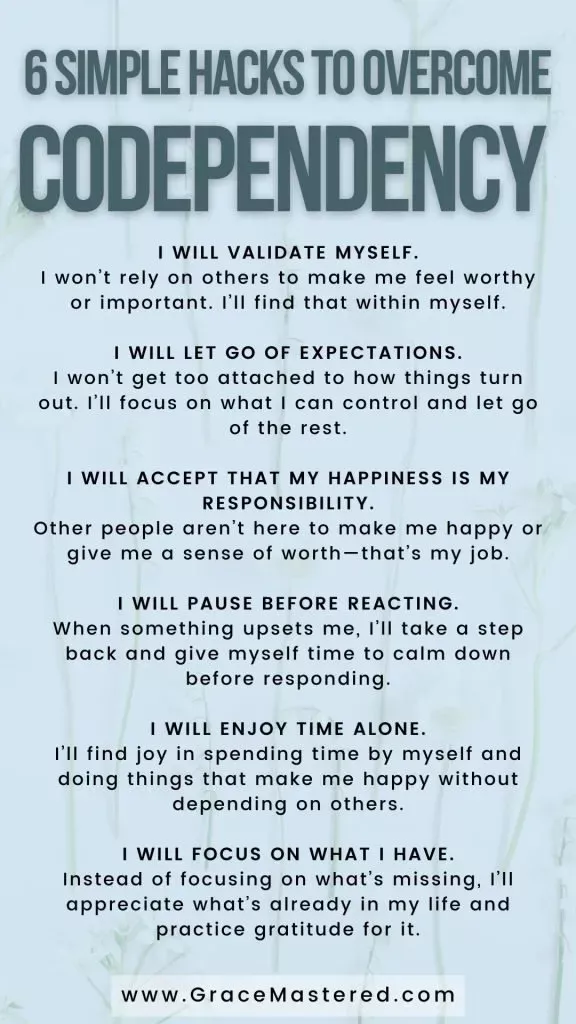 6 SIMPLE HACKS TO OVERCOME
CODEPENDENCY

I WILL VALIDATE MYSELF.
I won't rely on others to make me feel worthy or important. I'll find that within myself.

I WILL LET GO OF EXPECTATIONS.
I won't get too attached to how things turn out. I'll focus on what I can control and let go of the rest.

I WILL ACCEPT THAT MY HAPPINESS IS MY RESPONSIBILITY.
Other people aren't here to make me happy or give me a sense of worth—that's my job.

I WILL PAUSE BEFORE REACTING.
When something upsets me, I'll take a step back and give myself time to calm down before responding.

I WILL ENJOY TIME ALONE.
I'll find joy in spending time by myself and doing things that make me happy without depending on others.

I WILL FOCUS ON WHAT I HAVE.
Instead of focusing on what's missing, I'll appreciate what's already in my life and practice gratitude for it.

www.GraceMastered.com